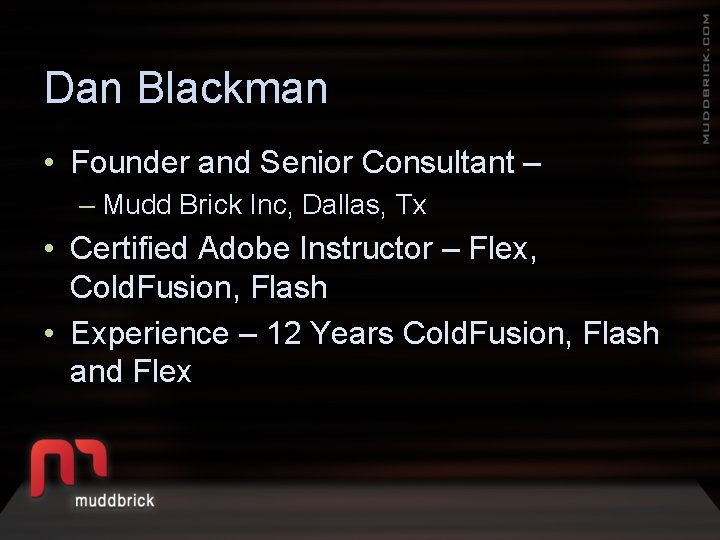 MUDDBRICK.COM

Dan Blackman

• Founder and Senior Consultant –
 – Mudd Brick Inc, Dallas, Tx
• Certified Adobe Instructor – Flex, ColdFusion, Flash
• Experience – 12 Years ColdFusion, Flash and Flex

muddbrick